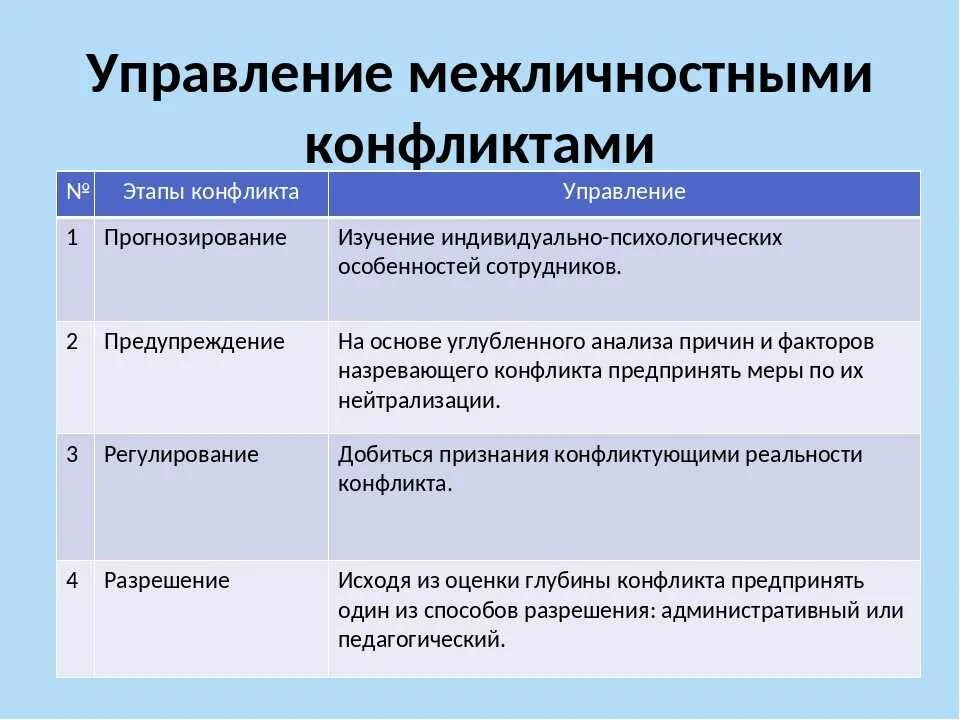 Управление межличностными конфликтами

| № | Этапы конфликта | Управление |
|---|---|---|
| 1 | Прогнозирование | Изучение индивидуально-психологических особенностей сотрудников. |
| 2 | Предупреждение | На основе углубленного анализа причин и факторов назревающего конфликта предпринять меры по их нейтрализации. |
| 3 | Регулирование | Добиться признания конфликтующими реальности конфликта. |
| 4 | Разрешение | Исходя из оценки глубины конфликта предпринять один из способов разрешения: административный или педагогический. |